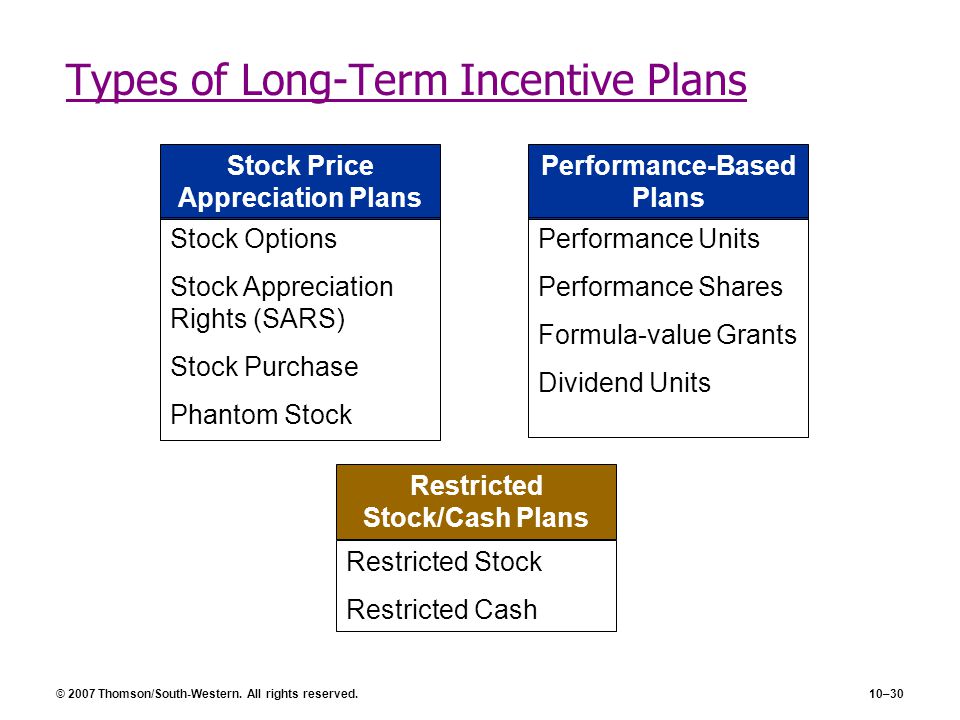 Types of Long-Term Incentive Plans

Stock Price Appreciation Plans

Stock Options

Stock Appreciation Rights (SARS)

Stock Purchase

Phantom Stock

Performance-Based Plans

Performance Units

Performance Shares

Formula-value Grants

Dividend Units

Restricted Stock/Cash Plans

Restricted Stock

Restricted Cash

© 2007 Thomson/South-Western. All rights reserved.

10–30